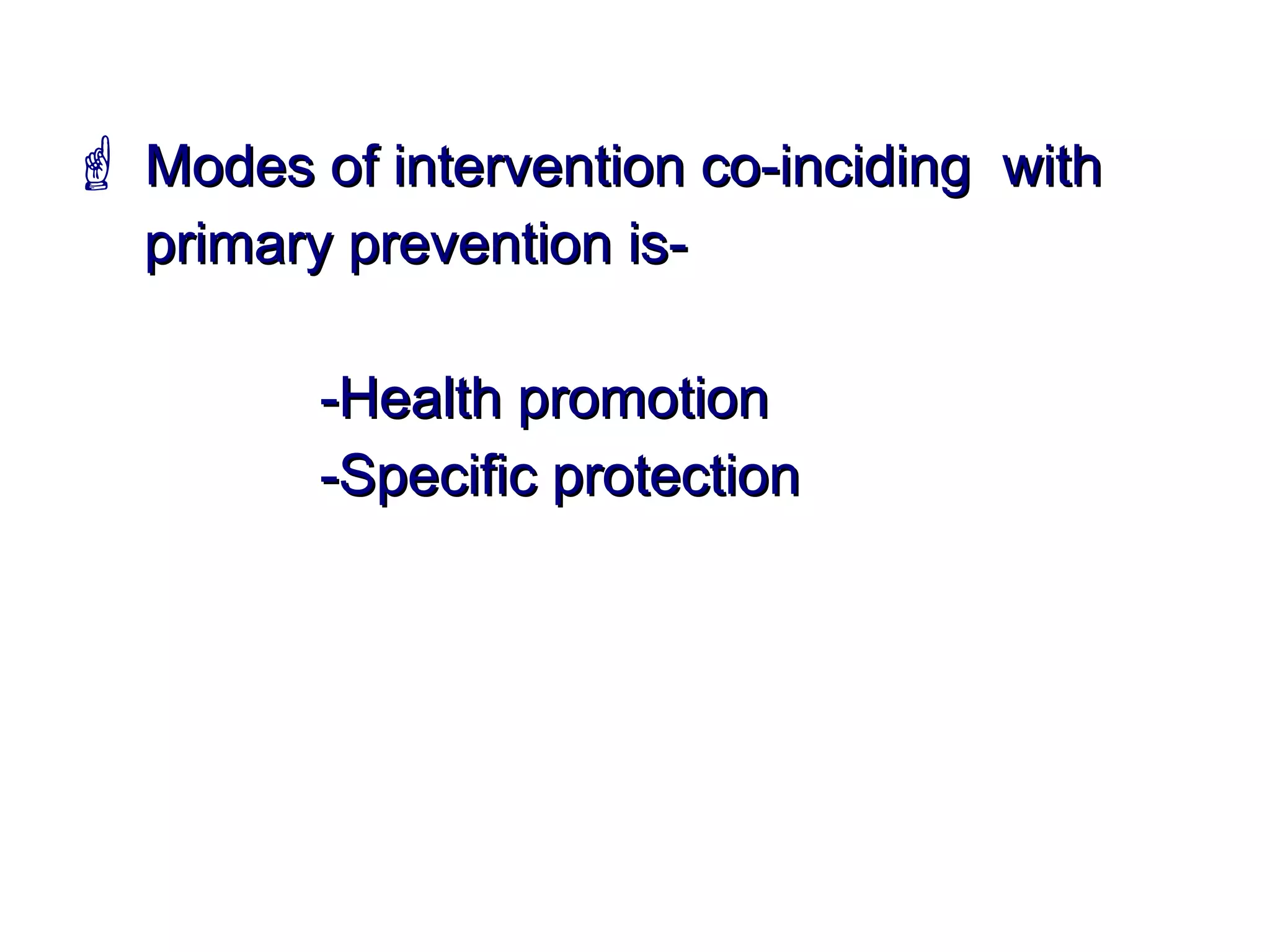 Modes of intervention co-inciding with primary prevention is-

-Health promotion
-Specific protection